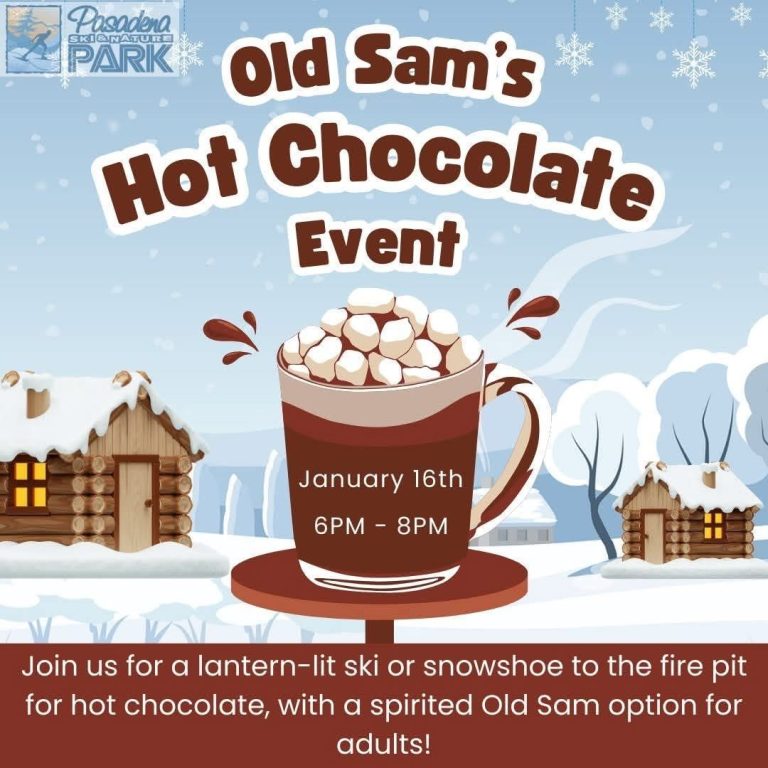 Pasadena
SKI & NATURE
PARK

Old Sam's
Hot Chocolate
Event

January 16th
6PM - 8PM

Join us for a lantern-lit ski or snowshoe to the fire pit for hot chocolate, with a spirited Old Sam option for adults!